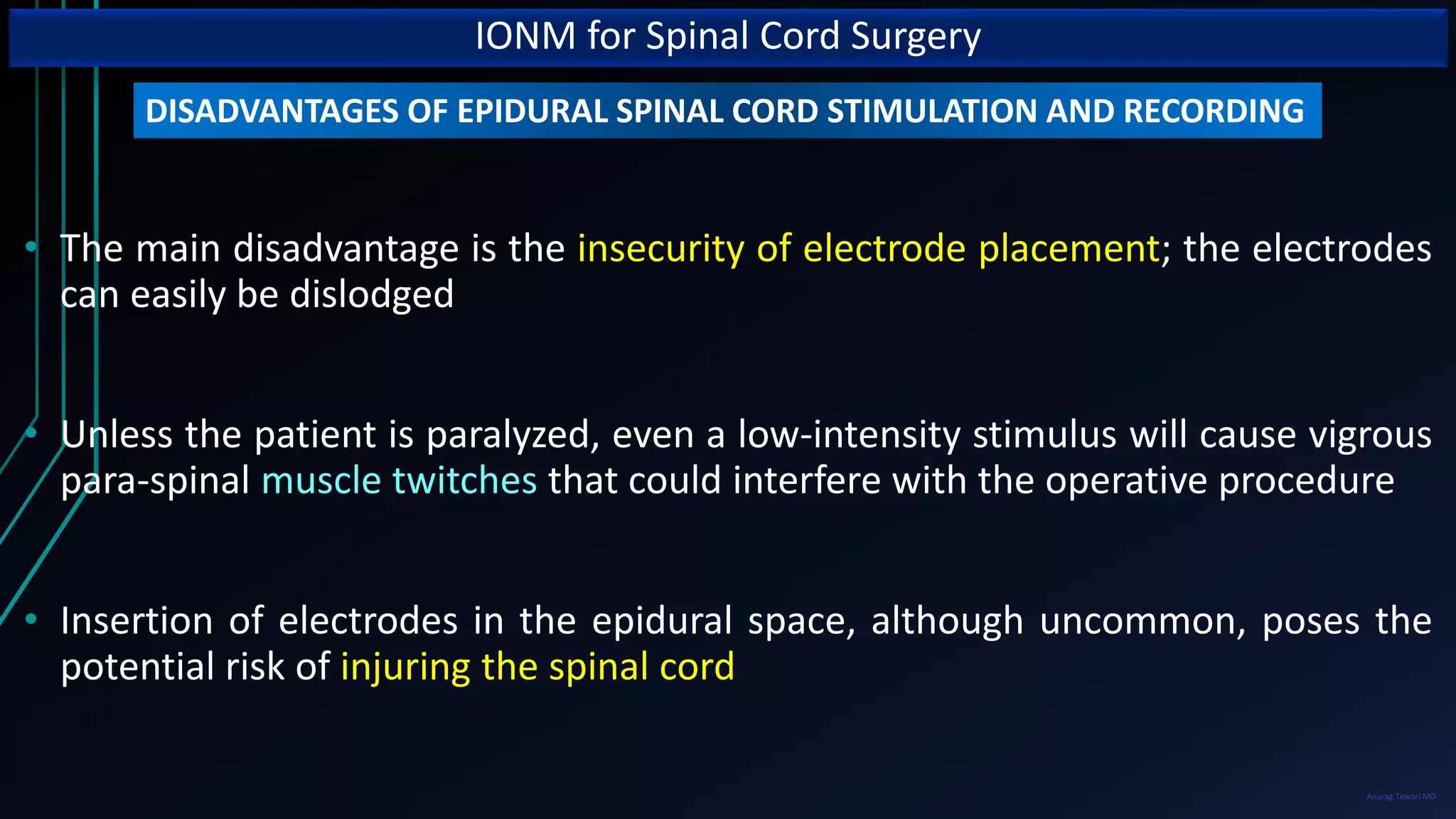 IONM for Spinal Cord Surgery

DISADVANTAGES OF EPIDURAL SPINAL CORD STIMULATION AND RECORDING

• The main disadvantage is the insecurity of electrode placement; the electrodes can easily be dislodged

• Unless the patient is paralyzed, even a low-intensity stimulus will cause vigrous para-spinal muscle twitches that could interfere with the operative procedure

• Insertion of electrodes in the epidural space, although uncommon, poses the potential risk of injuring the spinal cord

Anurag Tewari MD